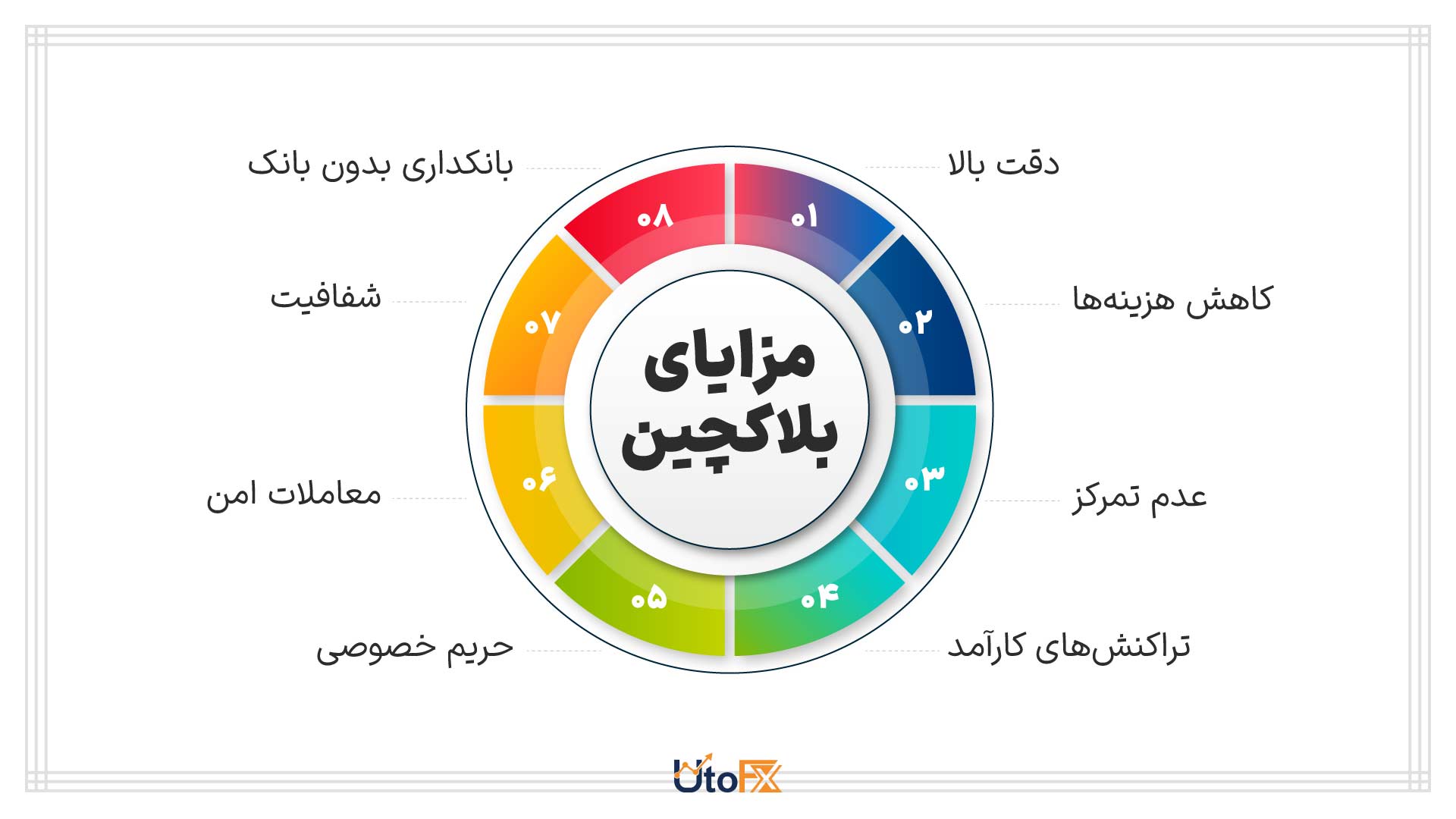 مزایای بلاکچین

۰۱ دقت بالا

۰۲ کاهش هزینه‌ها

۰۳ عدم تمرکز

۰۴ تراکنش‌های کارآمد

۰۵ حریم خصوصی

۰۶ معاملات امن

۰۷ شفافیت

۰۸ بانکداری بدون بانک

UtoFX